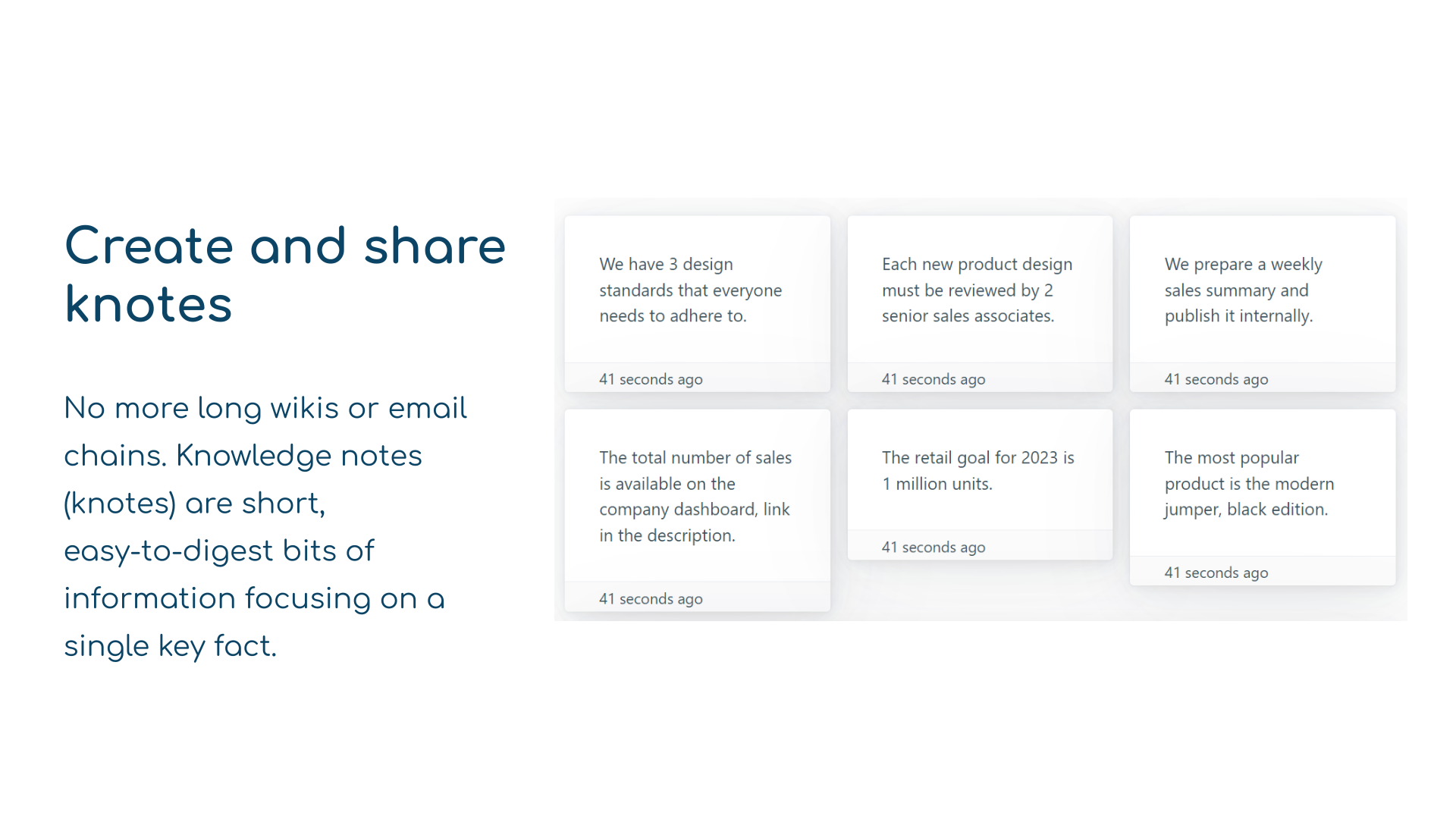 Create and share knotes

No more long wikis or email chains. Knowledge notes (knotes) are short, easy-to-digest bits of information focusing on a single key fact.

We have 3 design standards that everyone needs to adhere to.

41 seconds ago

Each new product design must be reviewed by 2 senior sales associates.

41 seconds ago

We prepare a weekly sales summary and publish it internally.

41 seconds ago

The total number of sales is available on the company dashboard, link in the description.

41 seconds ago

The retail goal for 2023 is 1 million units.

41 seconds ago

The most popular product is the modern jumper, black edition.

41 seconds ago